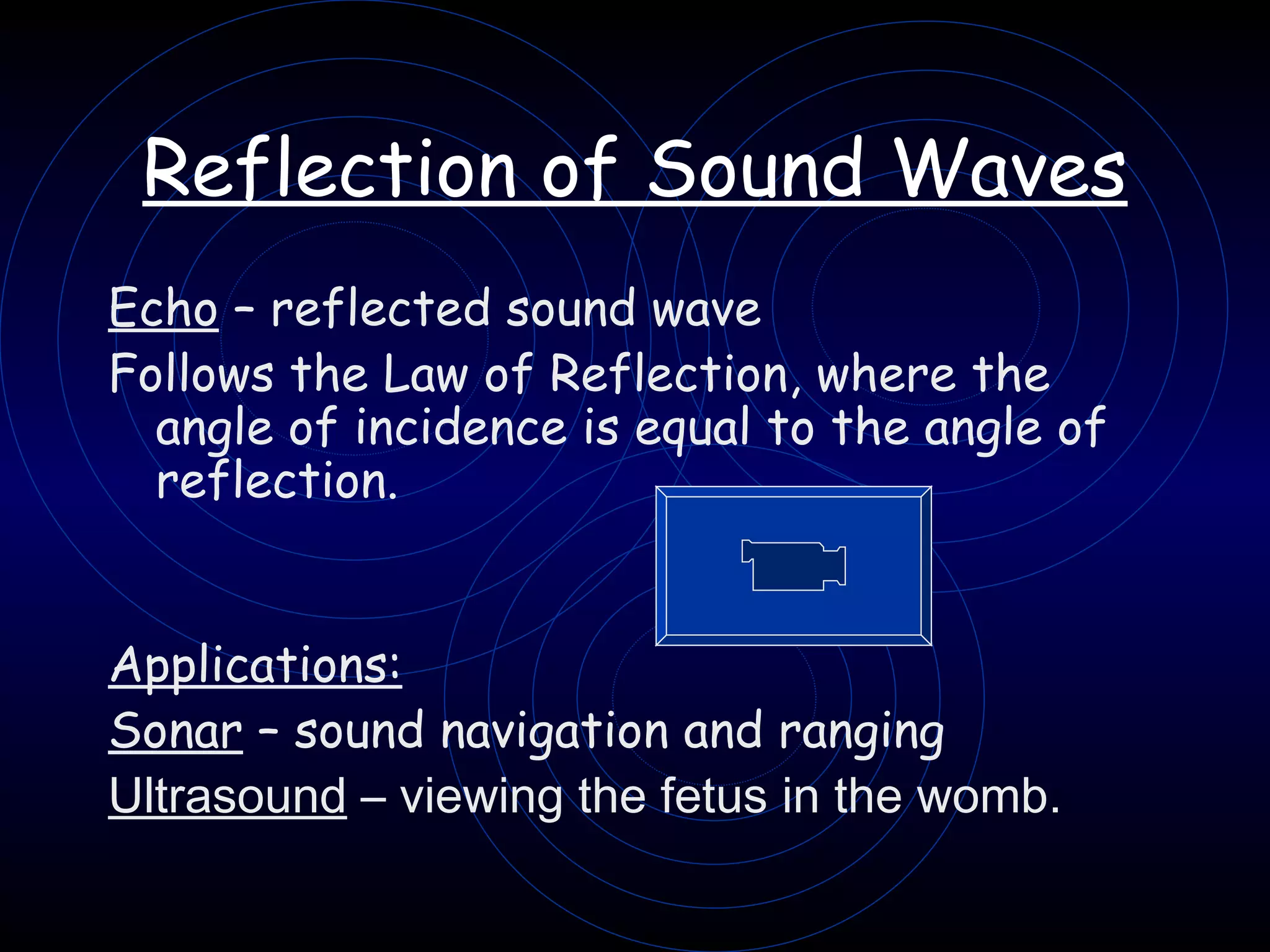 Reflection of Sound Waves

Echo – reflected sound wave

Follows the Law of Reflection, where the angle of incidence is equal to the angle of reflection.

Applications:

Sonar – sound navigation and ranging

Ultrasound – viewing the fetus in the womb.